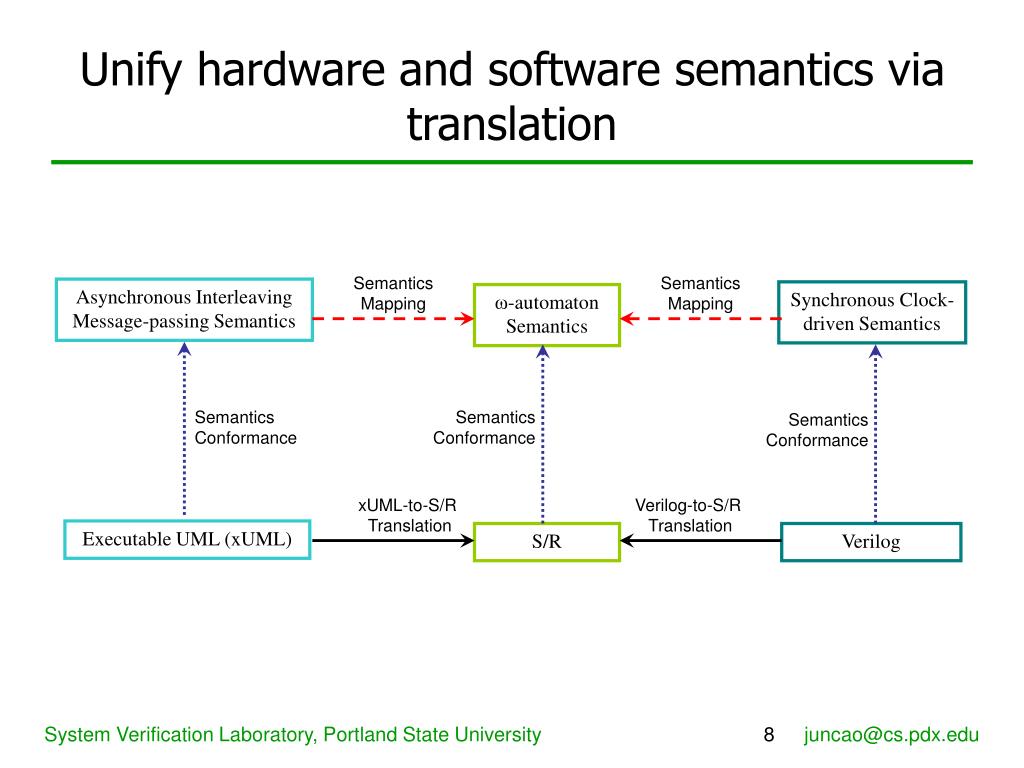 Unify hardware and software semantics via translation

Asynchronous Interleaving Message-passing Semantics

Semantics Mapping

ω-automaton Semantics

Semantics Mapping

Synchronous Clock-driven Semantics

Semantics Conformance

Semantics Conformance

Semantics Conformance

xUML-to-S/R Translation

Verilog-to-S/R Translation

Executable UML (xUML)

S/R

Verilog

System Verification Laboratory, Portland State University

8

juncao@cs.pdx.edu